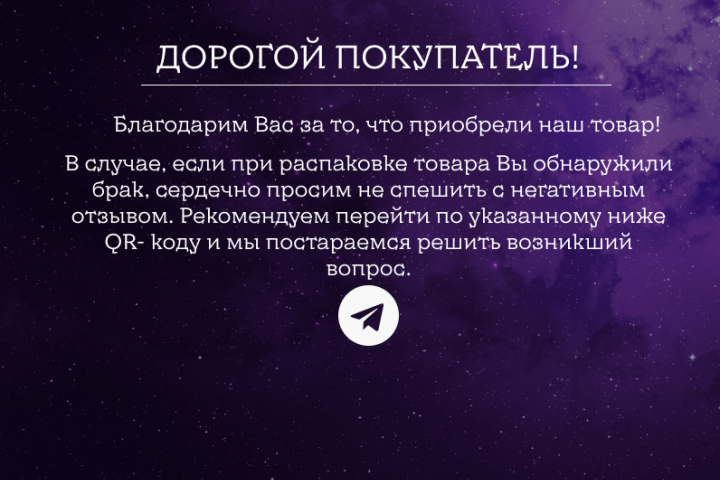 ДОРОГОЙ ПОКУПАТЕЛЬ!

Благодарим Вас за то, что приобрели наш товар!

В случае, если при распаковке товара Вы обнаружили брак, сердечно просим не спешить с негативным отзывом. Рекомендуем перейти по указанному ниже QR- коду и мы постараемся решить возникший вопрос.